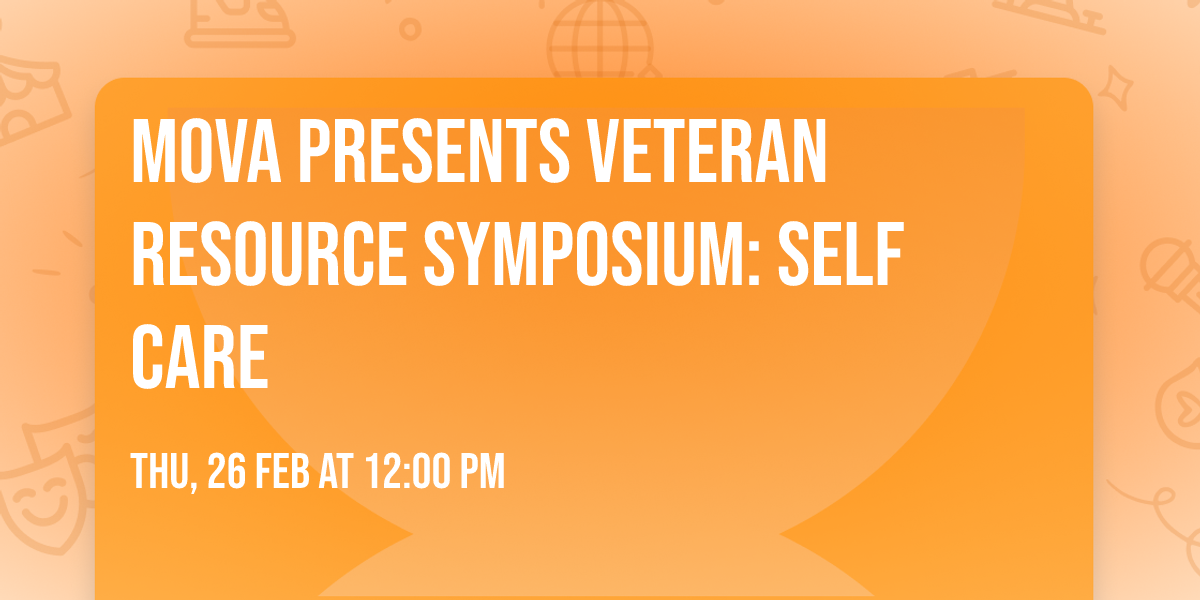 MOVA PRESENTS VETERAN RESOURCE SYMPOSIUM: SELF CARE

THU, 26 FEB AT 12:00 PM